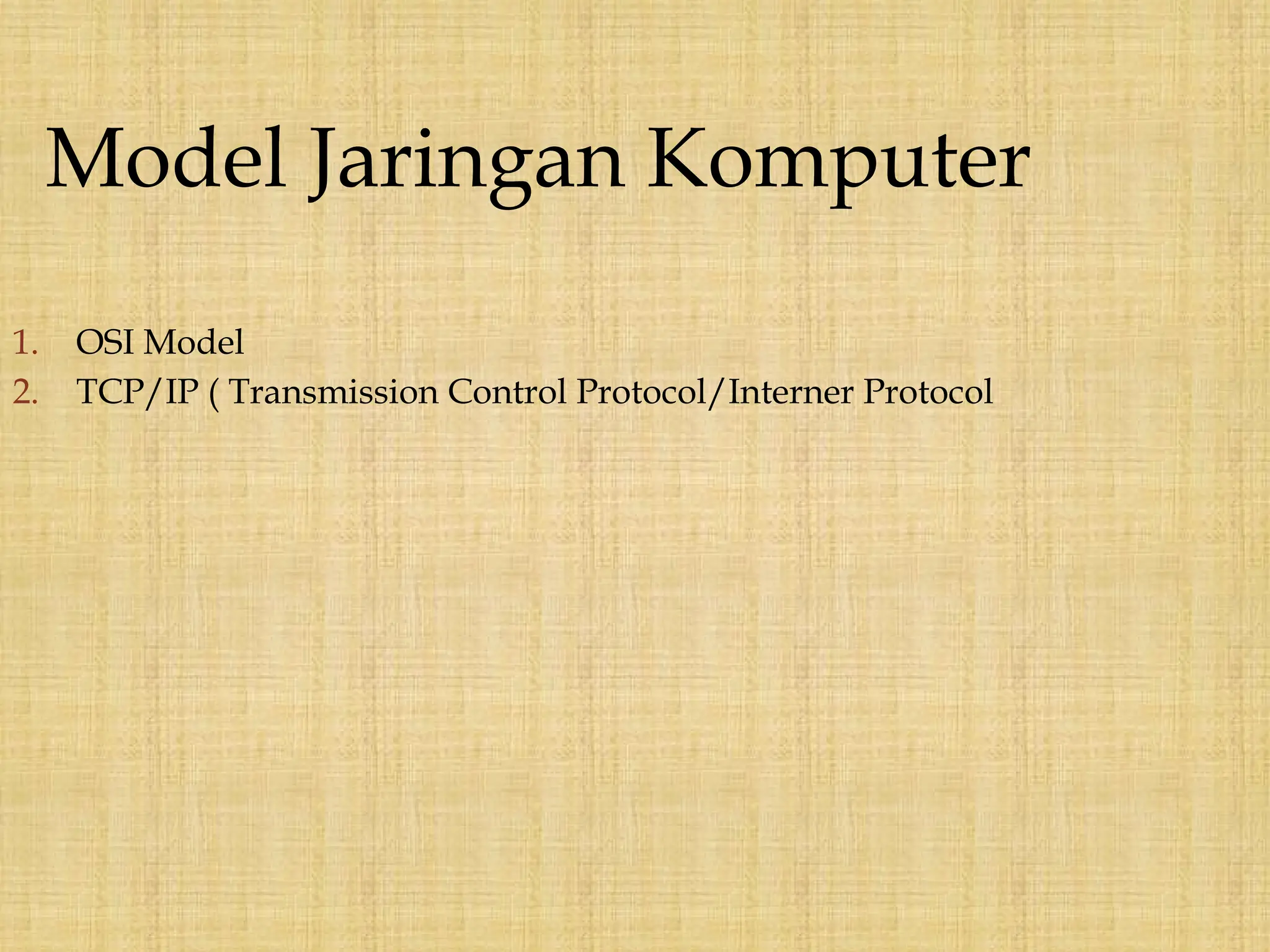 Model Jaringan Komputer

1. OSI Model
2. TCP/IP ( Transmission Control Protocol/Interner Protocol